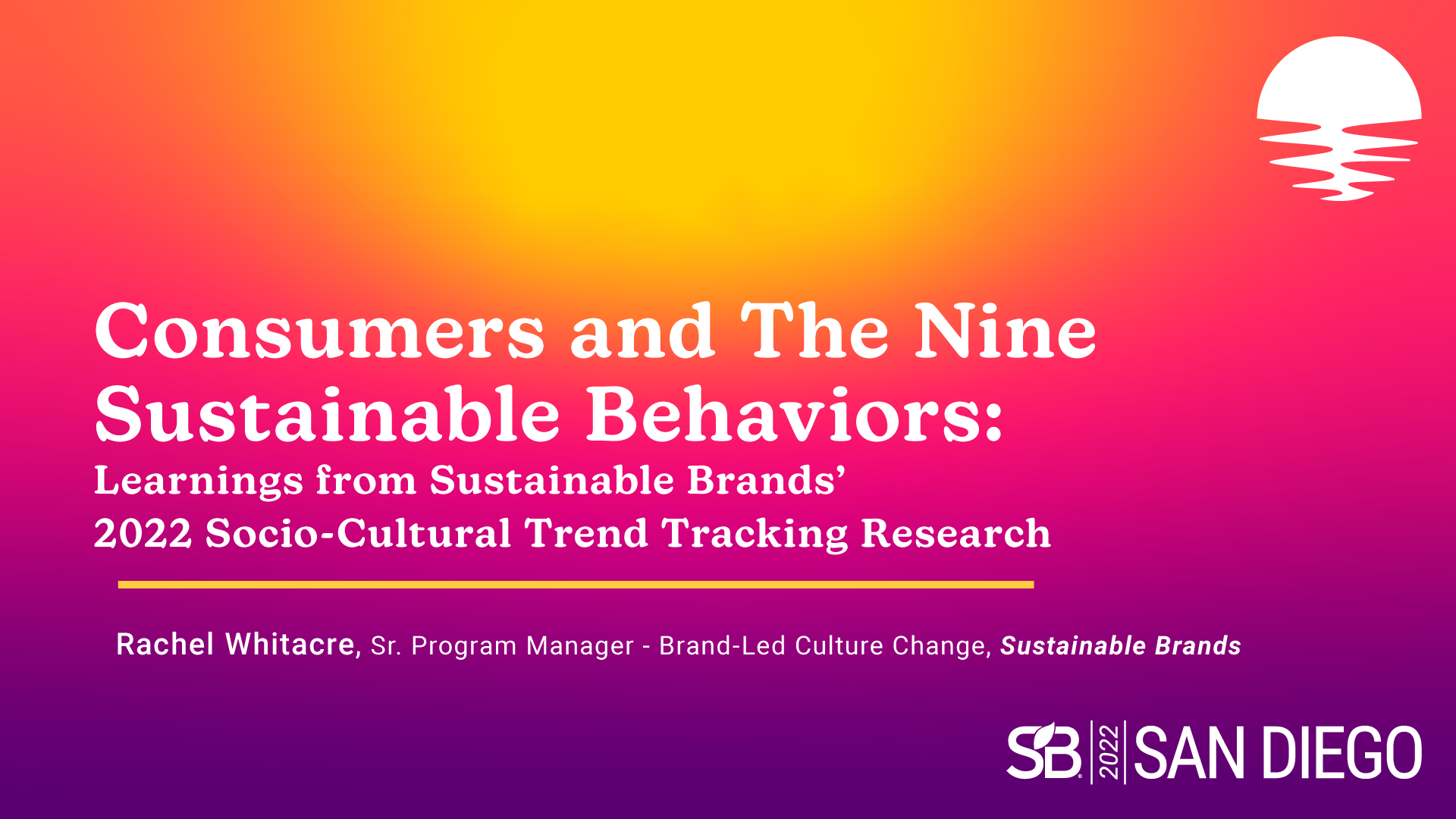 Consumers and The Nine Sustainable Behaviors:

Learnings from Sustainable Brands'
2022 Socio-Cultural Trend Tracking Research

Rachel Whitacre, Sr. Program Manager - Brand-Led Culture Change, Sustainable Brands

SB 2022 SAN DIEGO